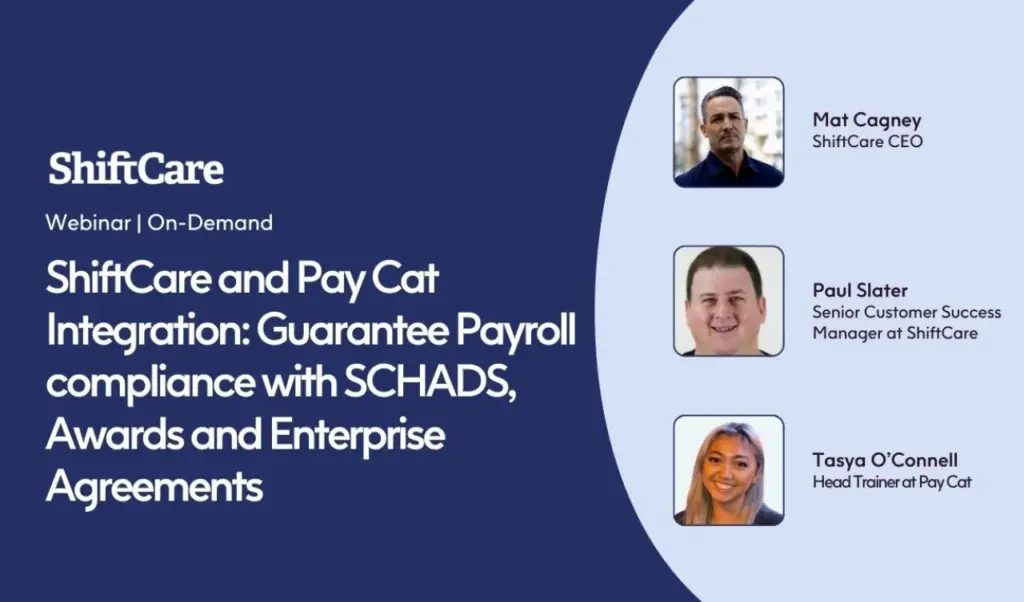 ShiftCare

Webinar | On-Demand

ShiftCare and Pay Cat Integration: Guarantee Payroll compliance with SCHADS, Awards and Enterprise Agreements

Mat Cagney
ShiftCare CEO

Paul Slater
Senior Customer Success Manager at ShiftCare

Tasya O'Connell
Head Trainer at Pay Cat